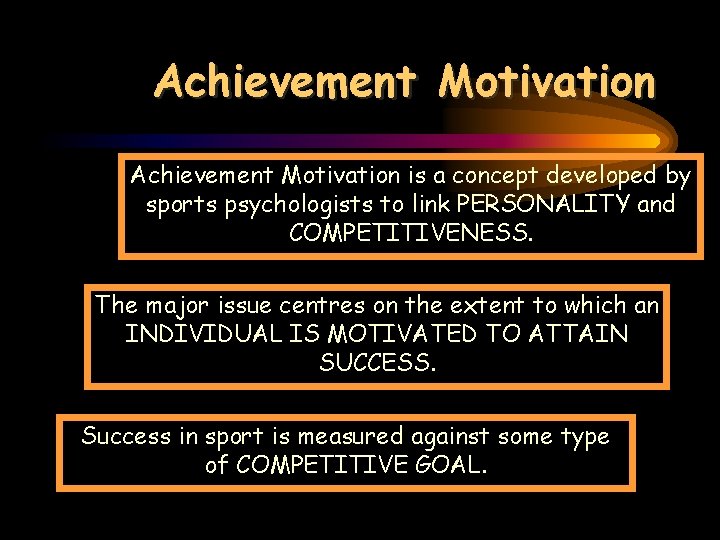 Achievement Motivation

Achievement Motivation is a concept developed by sports psychologists to link PERSONALITY and COMPETITIVENESS.

The major issue centres on the extent to which an INDIVIDUAL IS MOTIVATED TO ATTAIN SUCCESS.

Success in sport is measured against some type of COMPETITIVE GOAL.